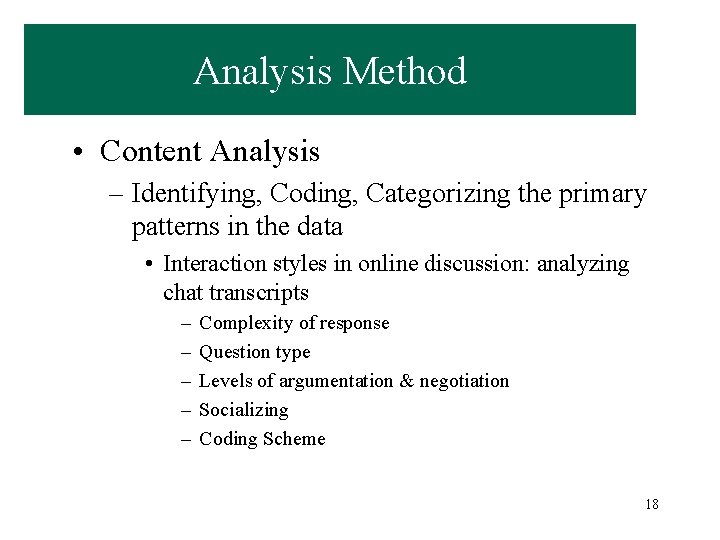 Analysis Method

• Content Analysis

– Identifying, Coding, Categorizing the primary patterns in the data

• Interaction styles in online discussion: analyzing chat transcripts

– Complexity of response

– Question type

– Levels of argumentation & negotiation

– Socializing

– Coding Scheme

18